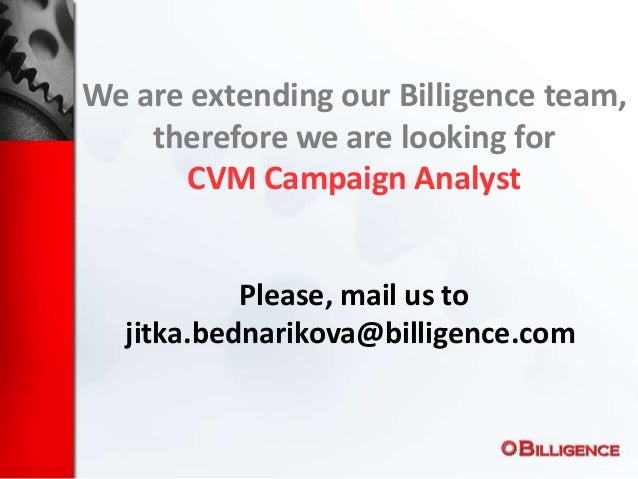 We are extending our Billigence team, therefore we are looking for
CVM Campaign Analyst

Please, mail us to
jitka.bednarikova@billigence.com

BILLIGENCE